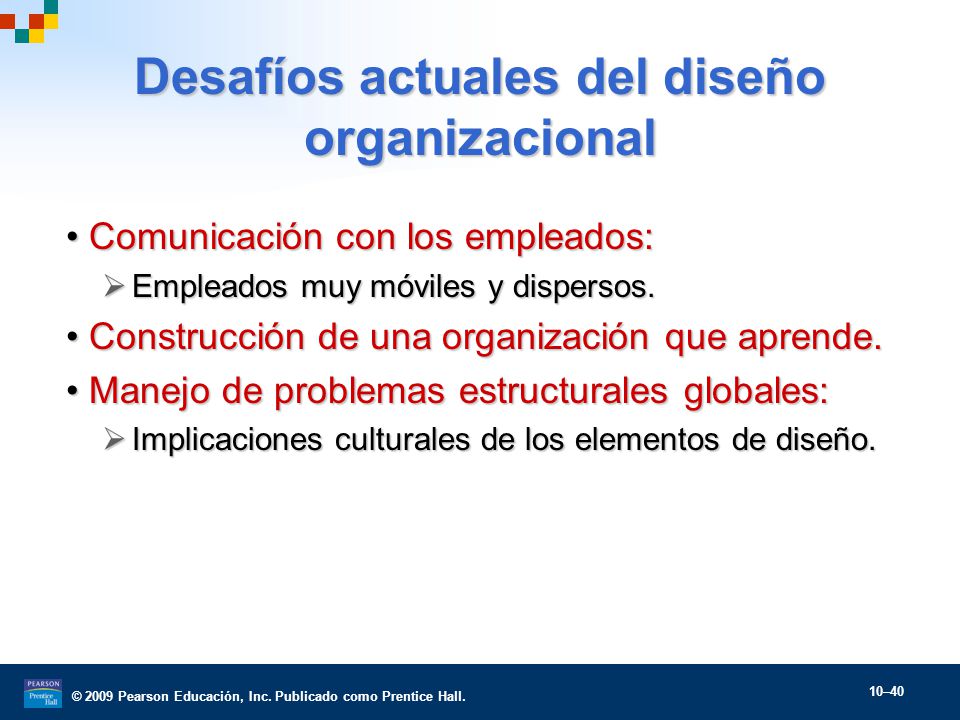 Desafíos actuales del diseño organizacional

• Comunicación con los empleados:
 ➢ Empleados muy móviles y dispersos.
• Construcción de una organización que aprende.
• Manejo de problemas estructurales globales:
 ➢ Implicaciones culturales de los elementos de diseño.

PEARSON Prentice Hall

© 2009 Pearson Educación, Inc. Publicado como Prentice Hall.

10–40